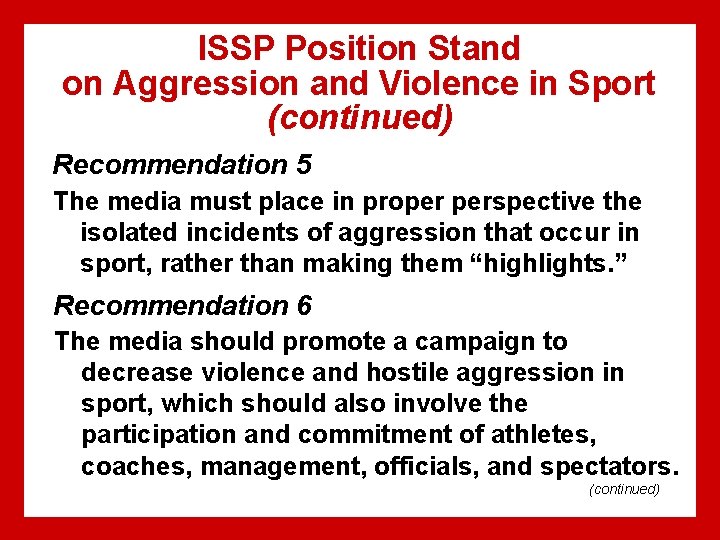 ISSP Position Stand on Aggression and Violence in Sport (continued)

Recommendation 5

The media must place in proper perspective the isolated incidents of aggression that occur in sport, rather than making them “highlights.”

Recommendation 6

The media should promote a campaign to decrease violence and hostile aggression in sport, which should also involve the participation and commitment of athletes, coaches, management, officials, and spectators.

(continued)